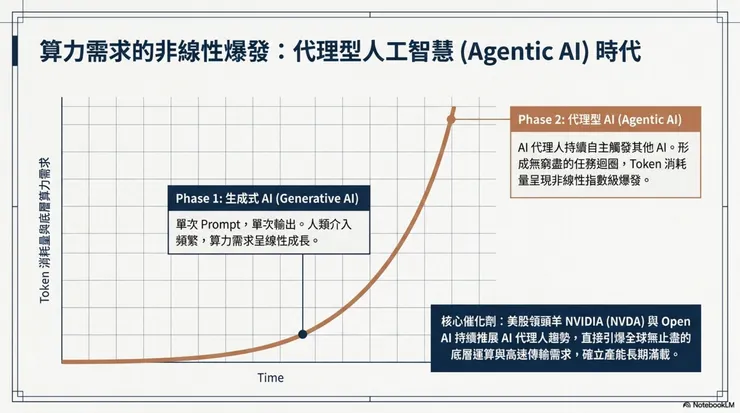 算力需求的非線性爆發：代理型人工智慧 (Agentic AI) 時代

Token 消耗量與底層算力需求

Phase 2: 代理型 AI (Agentic AI)

AI 代理人持續自主觸發其他 AI。形成無窮盡的任務迴圈，Token 消耗量呈現非線性指數級爆發。

Phase 1: 生成式 AI (Generative AI)

單次 Prompt，單次輸出。人類介入頻繁，算力需求呈線性成長。

核心催化劑：美股領頭羊 NVIDIA (NVDA) 與 Open AI 持續推展 AI 代理人趨勢，直接引爆全球無止盡的底層運算與高速傳輸需求，確立產能長期滿載。

Time

NotebookLM